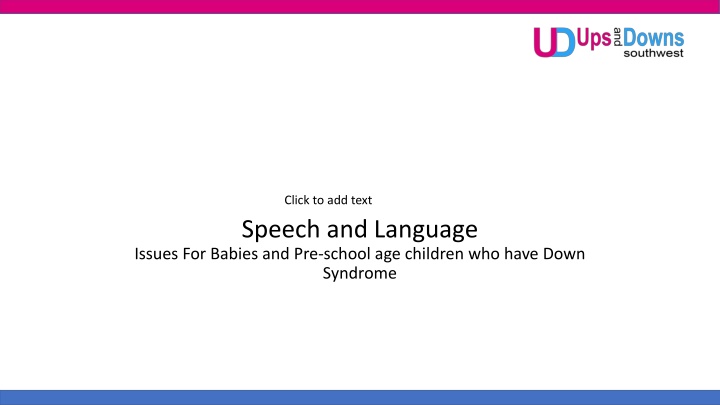 UD Ups and Downs southwest

Click to add text

Speech and Language

Issues For Babies and Pre-school age children who have Down Syndrome